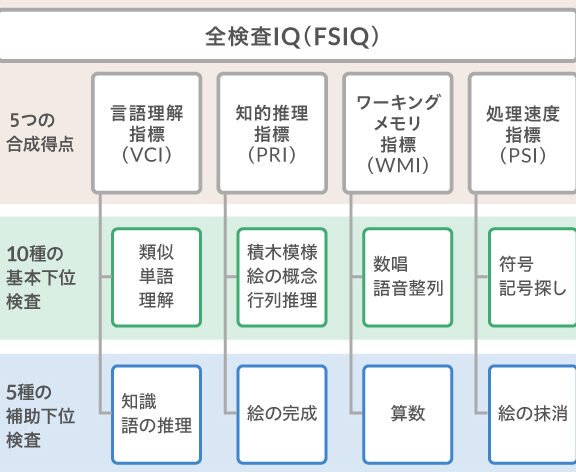 全検査IQ（FSIQ）

5つの合成得点

言語理解指標（VCI）

知的推理指標（PRI）

ワーキングメモリ指標（WMI）

処理速度指標（PSI）

10種の基本下位検査

類似
単語
理解

積木模様
絵の概念
行列推理

数唱
語音整列

符号
記号探し

5種の補助下位検査

知識
語の推理

絵の完成

算数

絵の抹消